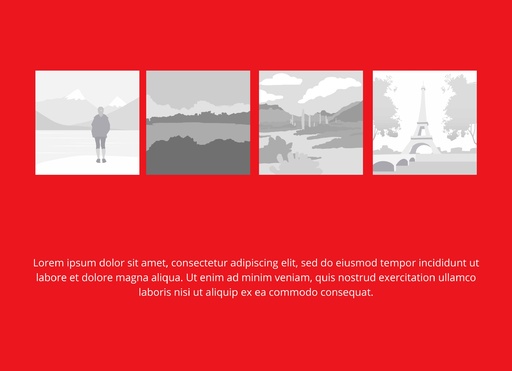 Lorem ipsum dolor sit amet, consectetur adipiscing elit, sed do eiusmod tempor incididunt ut labore et dolore magna aliqua. Ut enim ad minim veniam, quis nostrud exercitation ullamco laboris nisi ut aliquip ex ea commodo consequat.